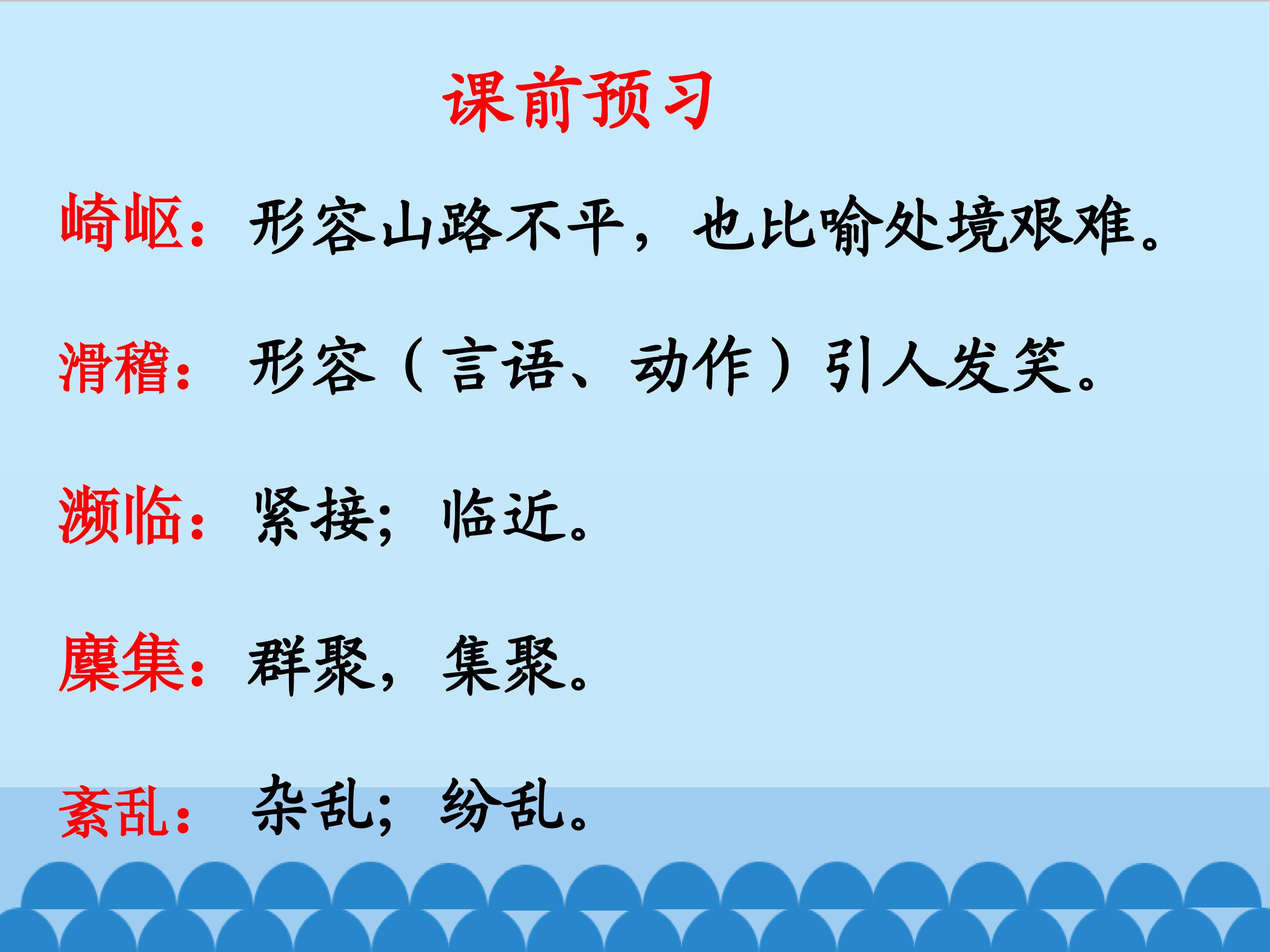 课前预习

崎岖：形容山路不平，也比喻处境艰难。

滑稽：形容（言语、动作）引人发笑。

濒临：紧接；临近。

麇集：群聚，集聚。

紊乱：杂乱；纷乱。